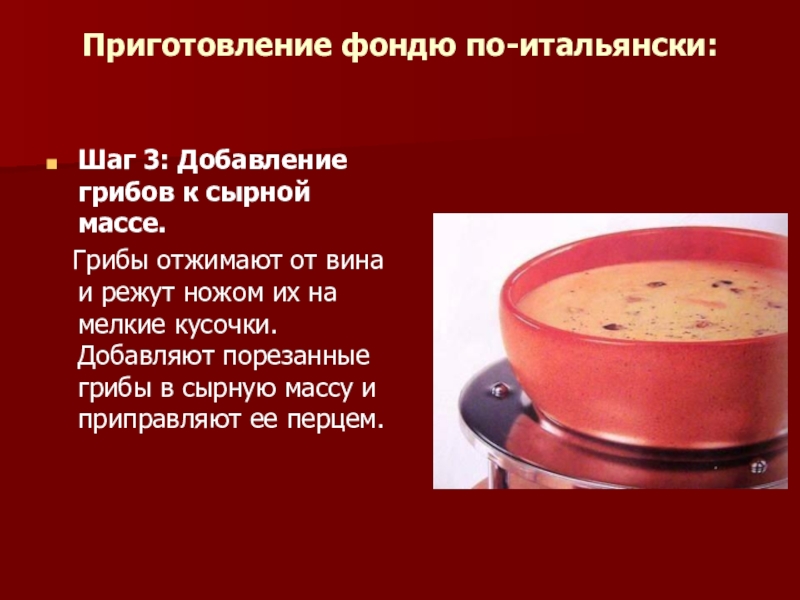 Приготовление фондю по-итальянски:

Шаг 3: Добавление грибов к сырной массе.

Грибы отжимают от вина и режут ножом их на мелкие кусочки. Добавляют порезанные грибы в сырную массу и приправляют ее перцем.